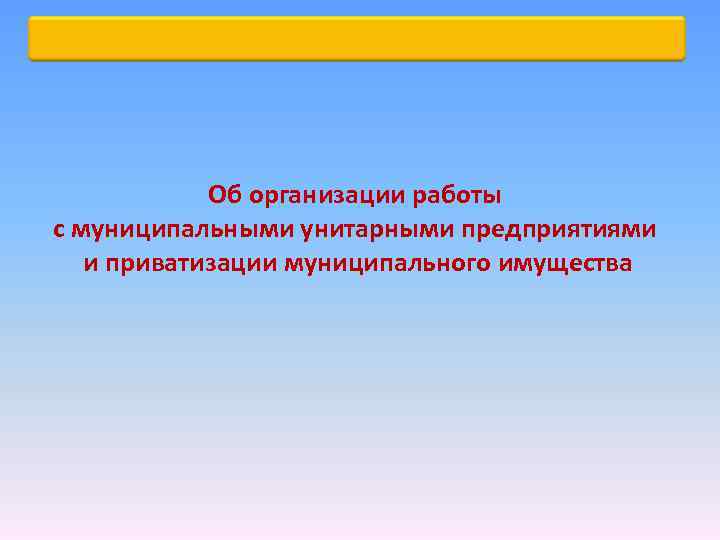 Об организации работы
с муниципальными унитарными предприятиями
и приватизации муниципального имущества